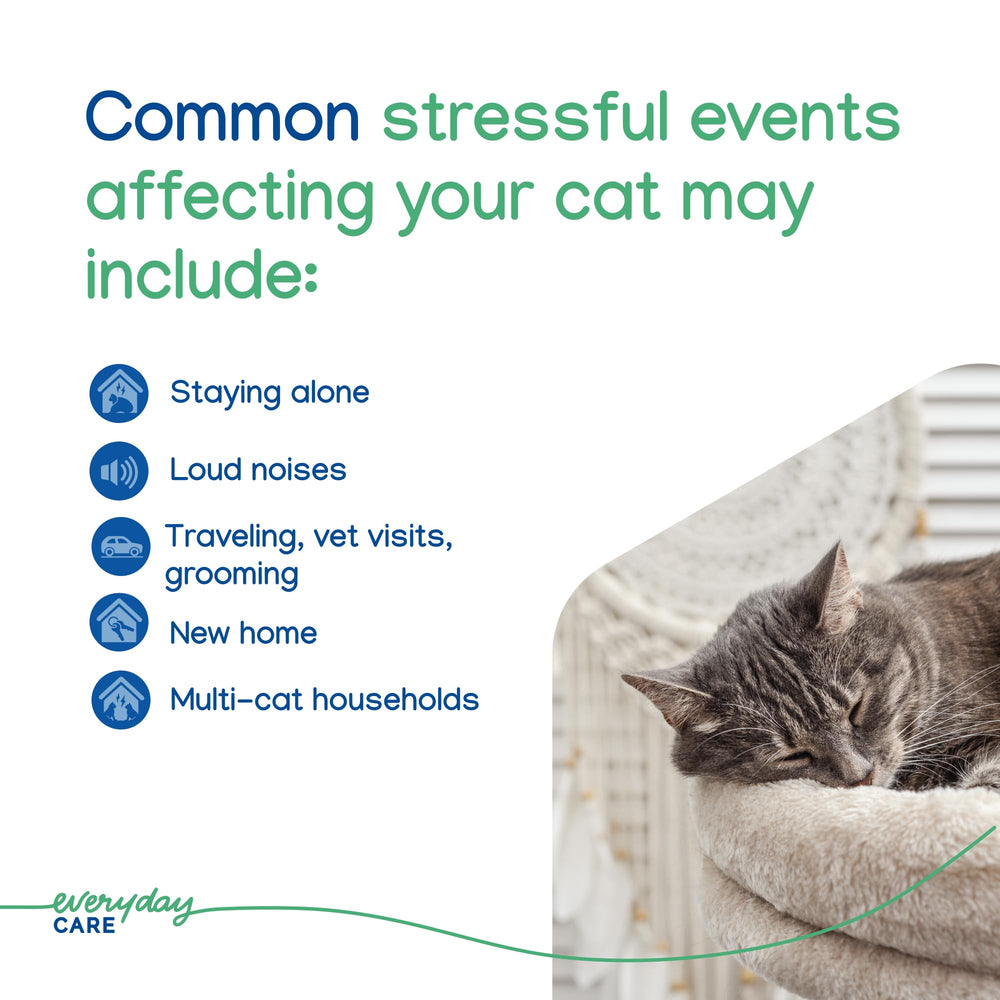 Common stressful events affecting your cat may include:

Staying alone

Loud noises

Traveling, vet visits, grooming

New home

Multi-cat households

everyday
CARE